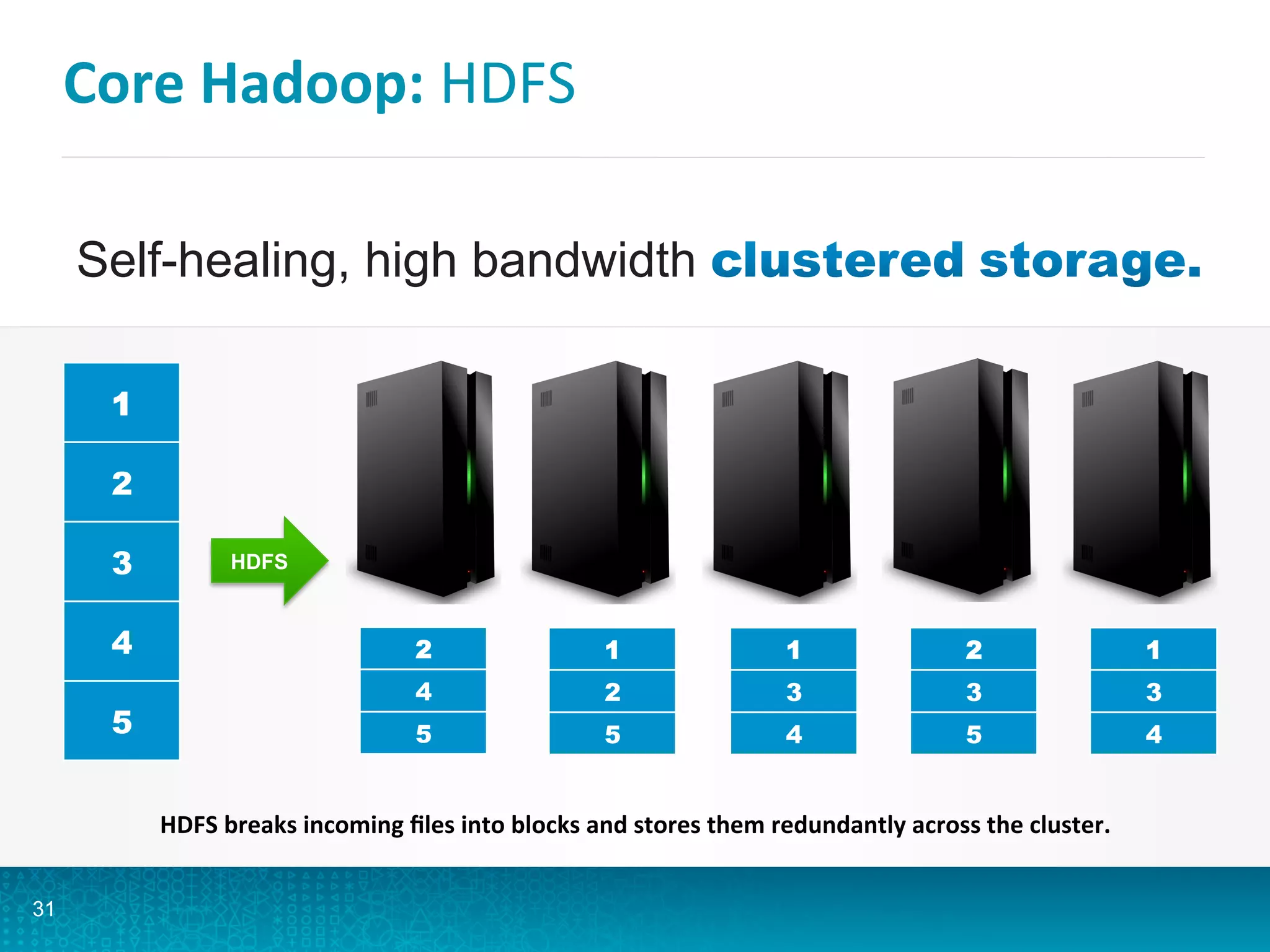 Core Hadoop: HDFS

Self-healing, high bandwidth clustered storage.

1
2
3
4
5

HDFS

2
4
5

1
2
5

1
3
4

2
3
5

1
3
4

HDFS breaks incoming files into blocks and stores them redundantly across the cluster.

31